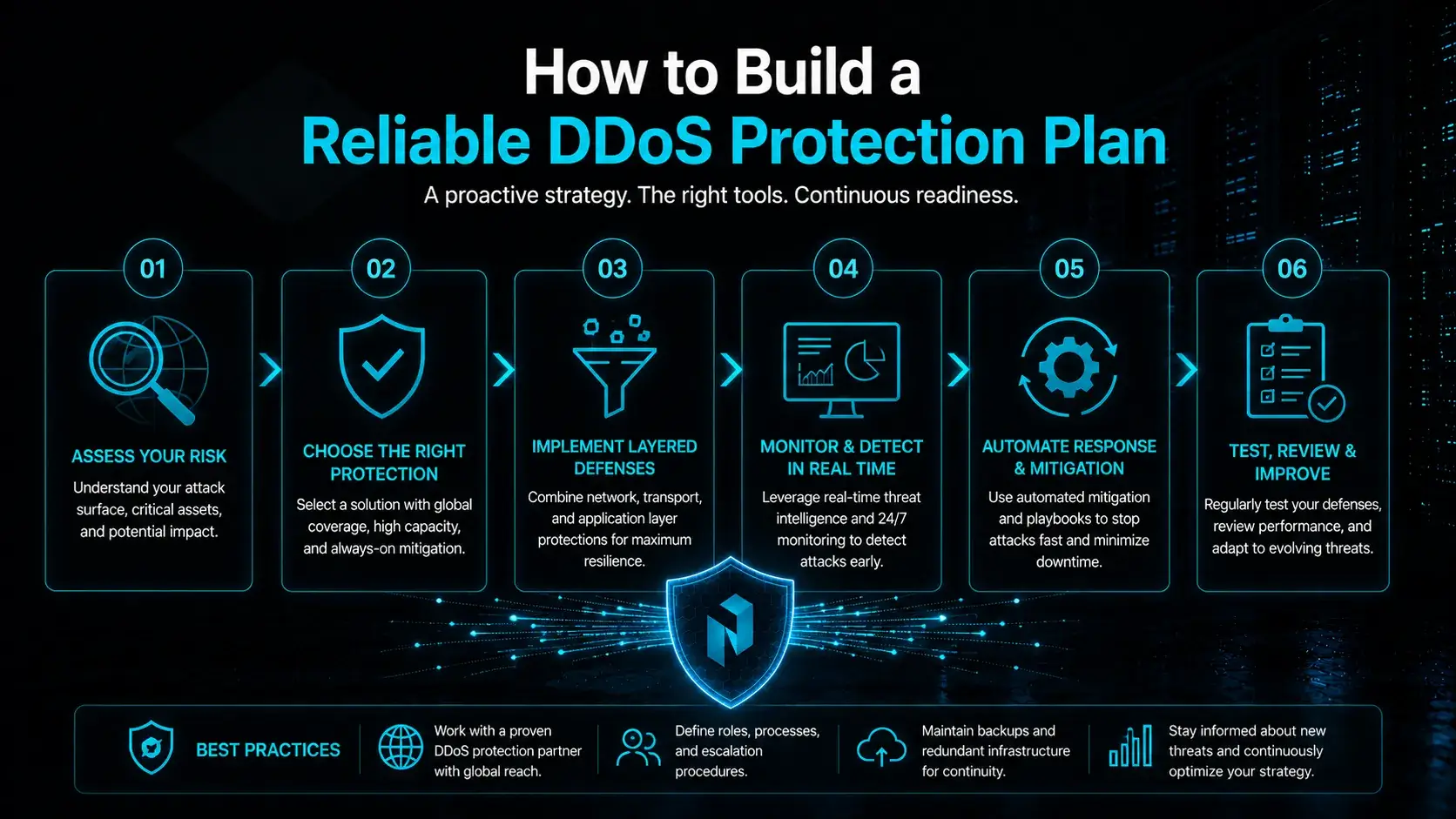 How to Build a
Reliable DDoS Protection Plan

A proactive strategy. The right tools. Continuous readiness.

01
ASSESS YOUR RISK
Understand your attack surface, critical assets, and potential impact.

02
CHOOSE THE RIGHT PROTECTION
Select a solution with global coverage, high capacity, and always-on mitigation.

03
IMPLEMENT LAYERED DEFENSES
Combine network, transport, and application layer protections for maximum resilience.

04
MONITOR & DETECT IN REAL TIME
Leverage real-time threat intelligence and 24/7 monitoring to detect attacks early.

05
AUTOMATE RESPONSE & MITIGATION
Use automated mitigation and playbooks to stop attacks fast and minimize downtime.

06
TEST, REVIEW & IMPROVE
Regularly test your defenses, review performance, and adapt to evolving threats.

BEST PRACTICES

Work with a proven DDoS protection partner with global reach.

Define roles, processes, and escalation procedures.

Maintain backups and redundant infrastructure for continuity.

Stay informed about new threats and continuously optimize your strategy.